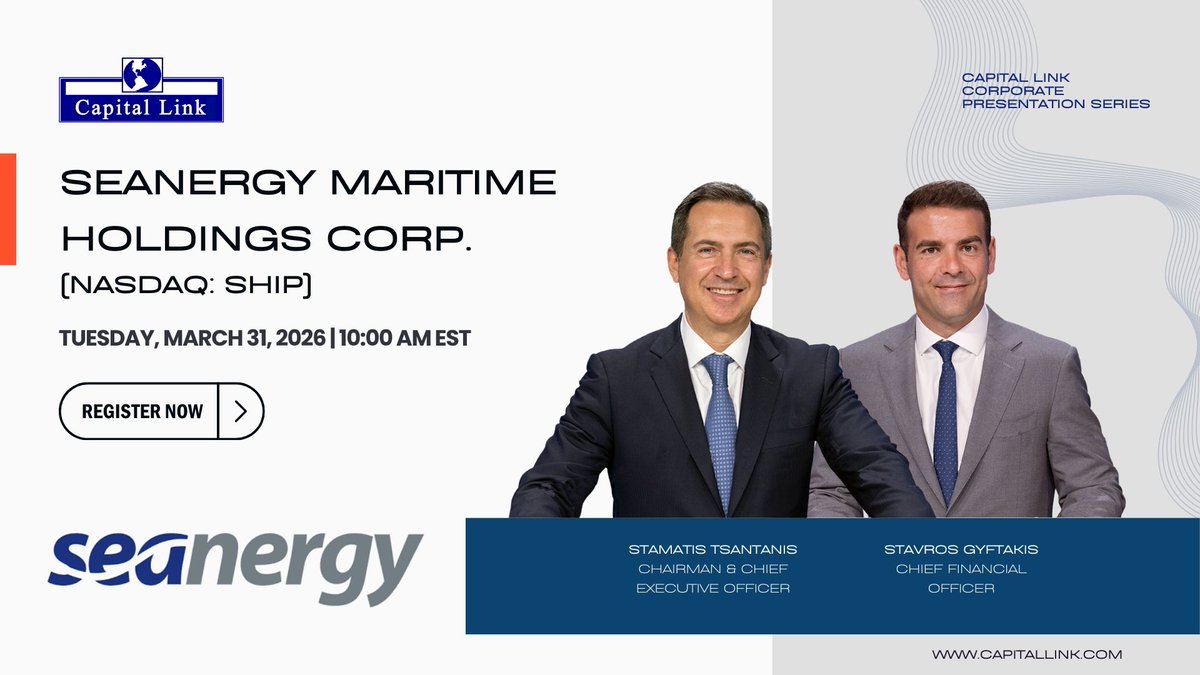 Capital Link

CAPITAL LINK CORPORATE PRESENTATION SERIES

SEANERGY MARITIME HOLDINGS CORP.
(NASDAQ: SHIP)

TUESDAY, MARCH 31, 2026 | 10:00 AM EST

REGISTER NOW

seanergy

STAMATIS TSANTANIS
CHAIRMAN & CHIEF EXECUTIVE OFFICER

STAVROS GYFTAKIS
CHIEF FINANCIAL OFFICER

WWW.CAPITALLINK.COM